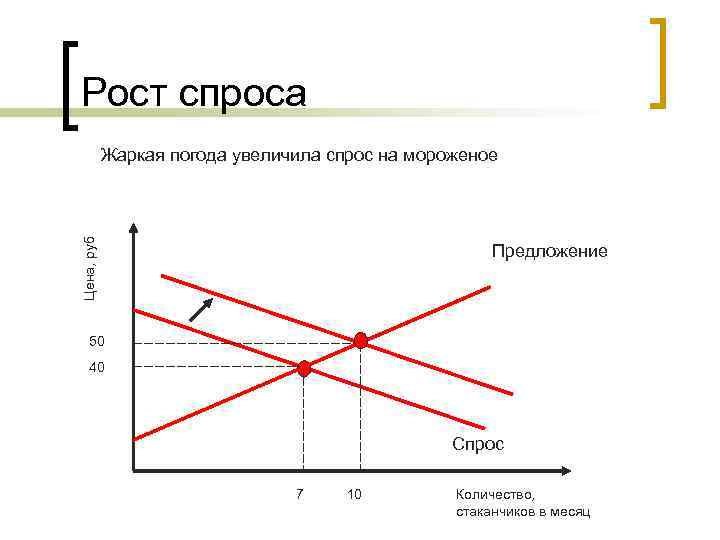 Рост спроса

Жаркая погода увеличила спрос на мороженое

Цена, руб

Предложение

50

40

Спрос

7

10

Количество, стаканчиков в месяц